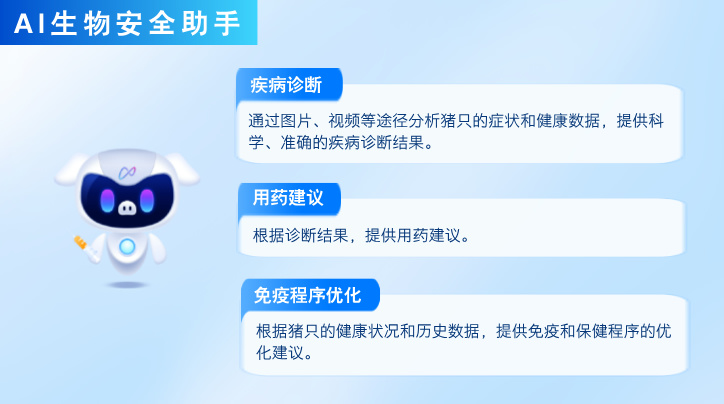 AI生物安全助手

疾病诊断

通过图片、视频等途径分析猪只的症状和健康数据，提供科学、准确的疾病诊断结果。

用药建议

根据诊断结果，提供用药建议。

免疫程序优化

根据猪只的健康状况和历史数据，提供免疫和保健程序的优化建议。